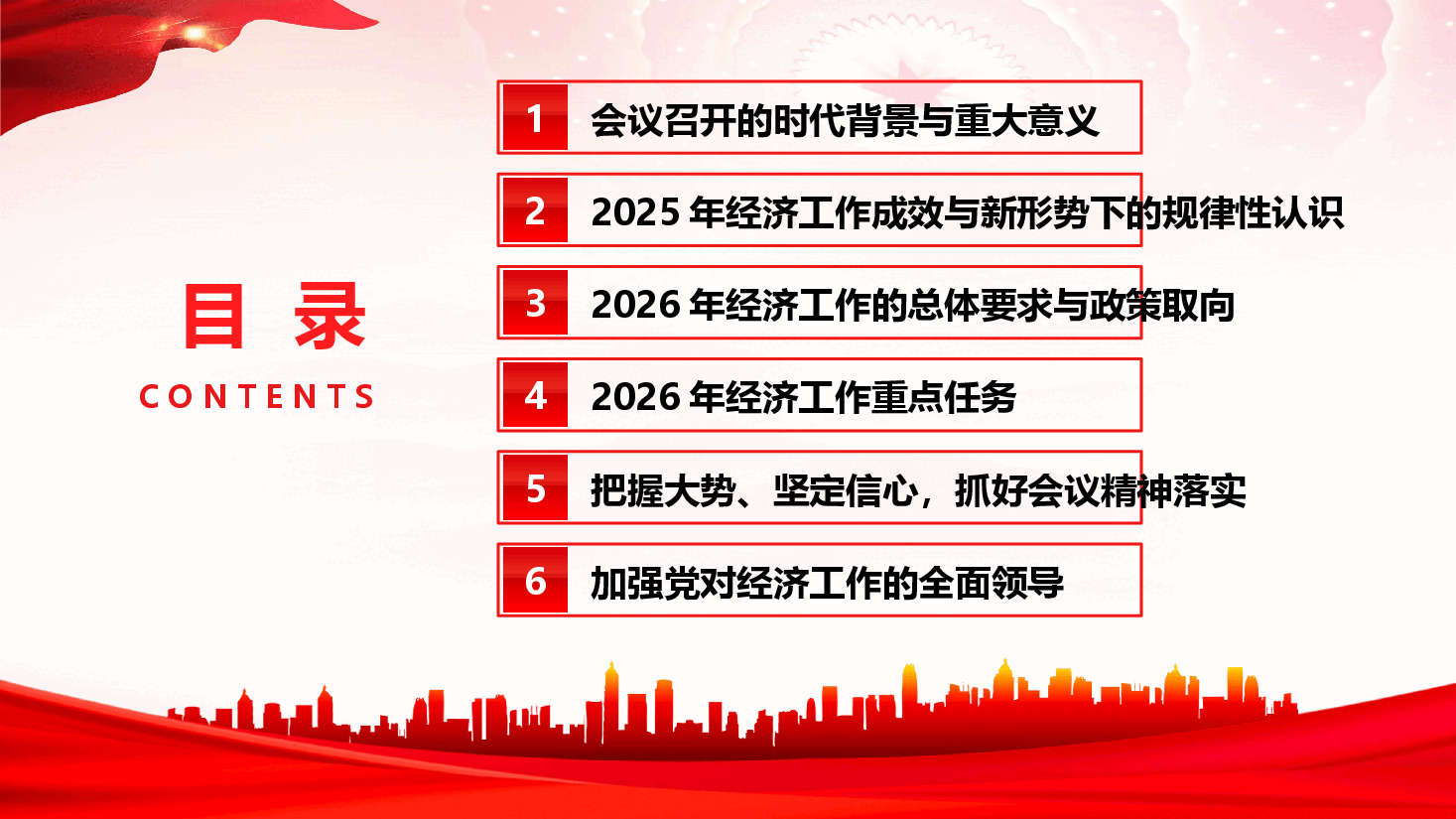 目 录
CONTENTS

1 会议召开的时代背景与重大意义

2 2025 年经济工作成效与新形势下的规律性认识

3 2026 年经济工作的总体要求与政策取向

4 2026 年经济工作重点任务

5 把握大势、坚定信心，抓好会议精神落实

6 加强党对经济工作的全面领导